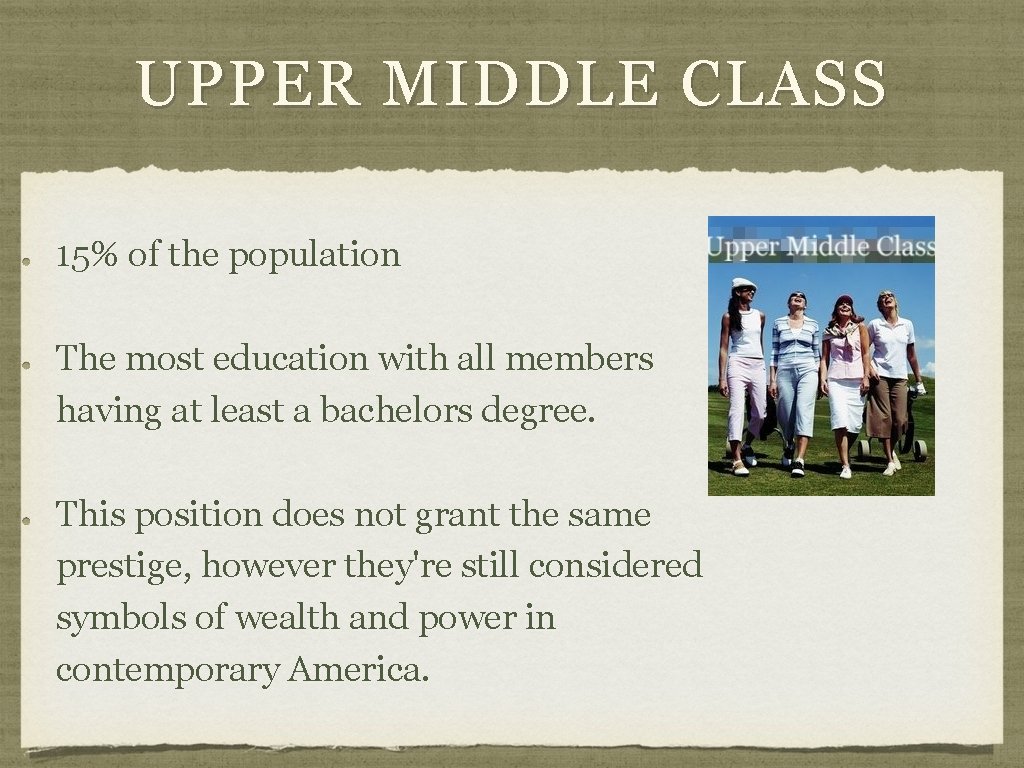 UPPER MIDDLE CLASS

15% of the population

The most education with all members having at least a bachelors degree.

This position does not grant the same prestige, however they're still considered symbols of wealth and power in contemporary America.

Upper Middle Class